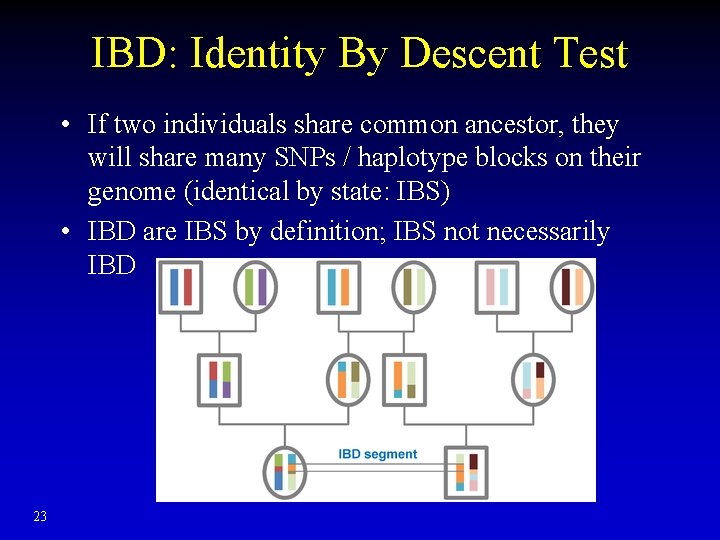 IBD: Identity By Descent Test

• If two individuals share common ancestor, they will share many SNPs / haplotype blocks on their genome (identical by state: IBS)

• IBD are IBS by definition; IBS not necessarily IBD

IBD segment

23